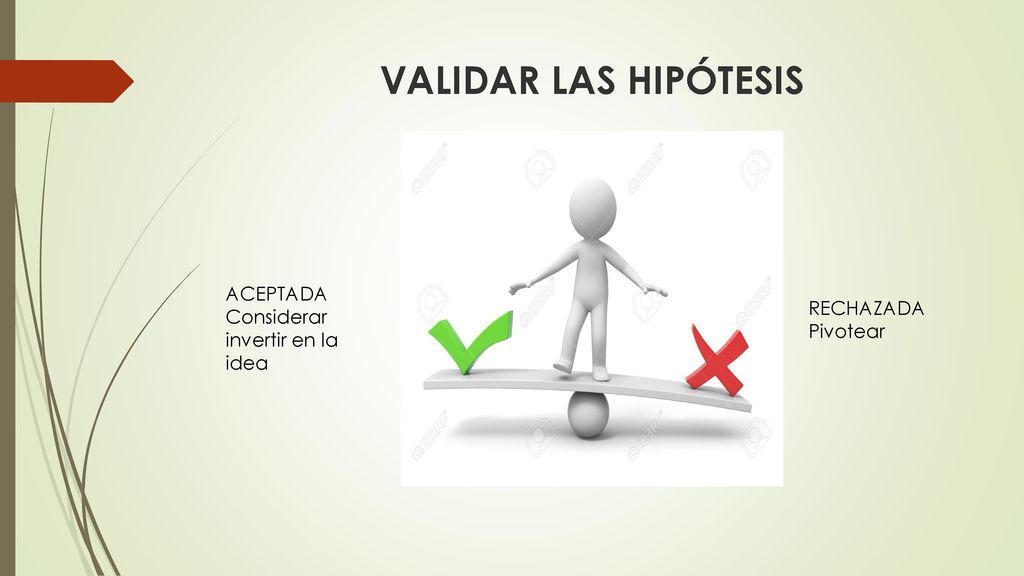 VALIDAR LAS HIPÓTESIS

ACEPTADA
Considerar invertir en la idea

RECHAZADA
Pivotear